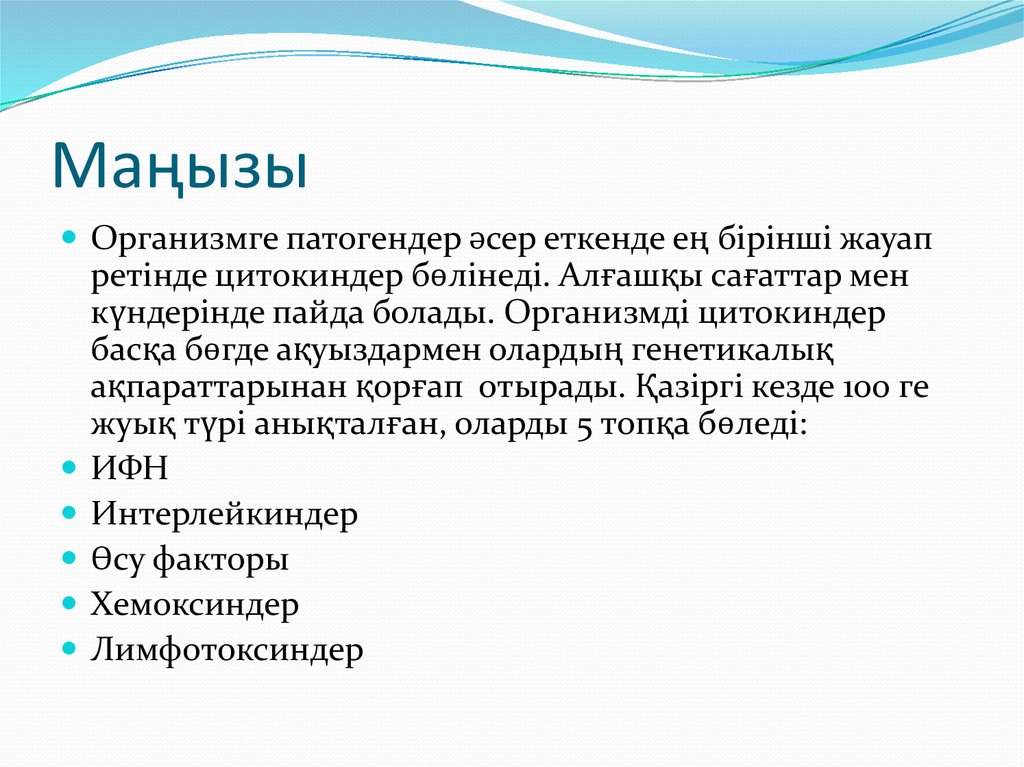 Маңызы

Организмге патогендер әсер еткенде ең бірінші жауап ретінде цитокиндер бөлінеді. Алғашқы сағаттар мен күндерінде пайда болады. Организмді цитокиндер басқа бөгде ақуыздармен олардың генетикалық ақпараттарынан қорғап отырады. Қазіргі кезде 100 ге жуық түрі анықталған, оларды 5 топқа бөледі:

ИФН

Интерлейкиндер

Өсу факторы

Хемоксиндер

Лимфотоксиндер